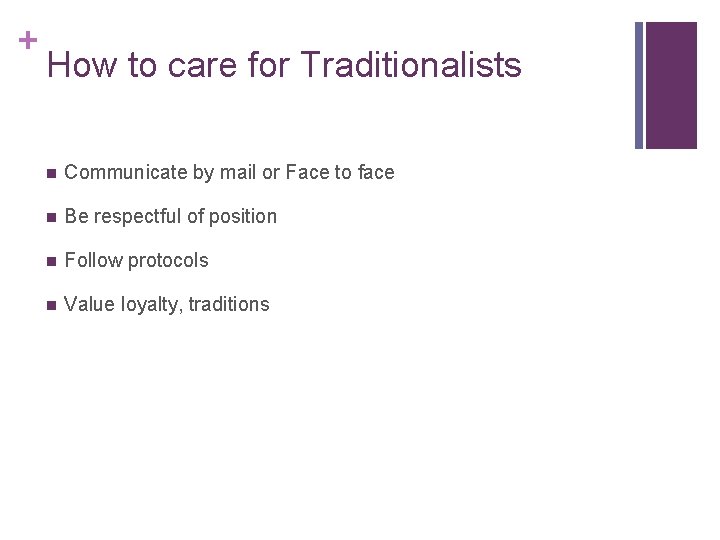 +
How to care for Traditionalists

- Communicate by mail or Face to face
- Be respectful of position
- Follow protocols
- Value loyalty, traditions